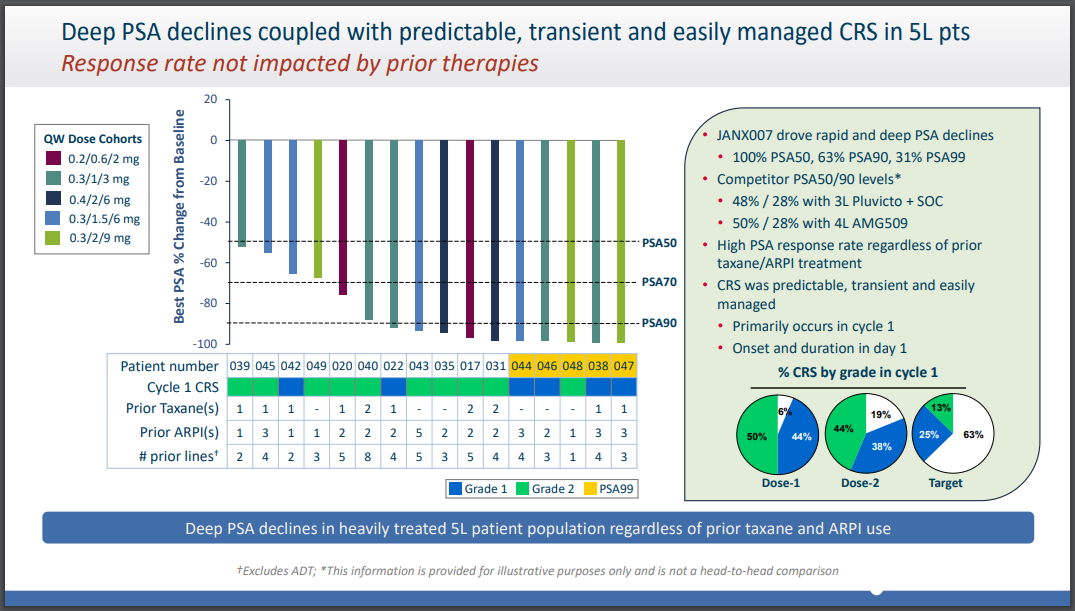 Deep PSA declines coupled with predictable, transient and easily managed CRS in 5L pts
Response rate not impacted by prior therapies

QW Dose Cohorts
0.2/0.6/2 mg
0.3/1/3 mg
0.4/2/6 mg
0.3/1.5/6 mg
0.3/2/9 mg

Best PSA % Change from Baseline
20
0
-20
-40
-60
-80
-100
PSA50
PSA70
PSA90

| Patient number | 039 | 045 | 042 | 049 | 020 | 040 | 022 | 043 | 035 | 017 | 031 | 044 | 046 | 048 | 038 | 047 |
|---|---|---|---|---|---|---|---|---|---|---|---|---|---|---|---|---|
| Cycle 1 CRS | | | | | | | | | | | | | | | | |
| Prior Taxane(s) | 1 | 1 | 1 | - | 1 | 2 | 1 | - | - | 2 | 2 | - | - | - | 1 | 1 |
| Prior ARPI(s) | 1 | 3 | 1 | 1 | 2 | 2 | 2 | 5 | 2 | 2 | 2 | 3 | 2 | 1 | 3 | 3 |
| # prior lines† | 2 | 4 | 2 | 3 | 5 | 8 | 4 | 5 | 3 | 5 | 4 | 4 | 3 | 1 | 4 | 3 |

Grade 1 Grade 2 PSA99

• JANX007 drove rapid and deep PSA declines
• 100% PSA50, 63% PSA90, 31% PSA99
• Competitor PSA50/90 levels*
• 48% / 28% with 3L Pluvicto + SOC
• 50% / 28% with 4L AMG509
• High PSA response rate regardless of prior taxane/ARPI treatment
• CRS was predictable, transient and easily managed
• Primarily occurs in cycle 1
• Onset and duration in day 1

% CRS by grade in cycle 1
6%
50%
44%
Dose-1
19%
44%
38%
Dose-2
13%
25%
63%
Target

Deep PSA declines in heavily treated 5L patient population regardless of prior taxane and ARPI use

†Excludes ADT; *This information is provided for illustrative purposes only and is not a head-to-head comparison